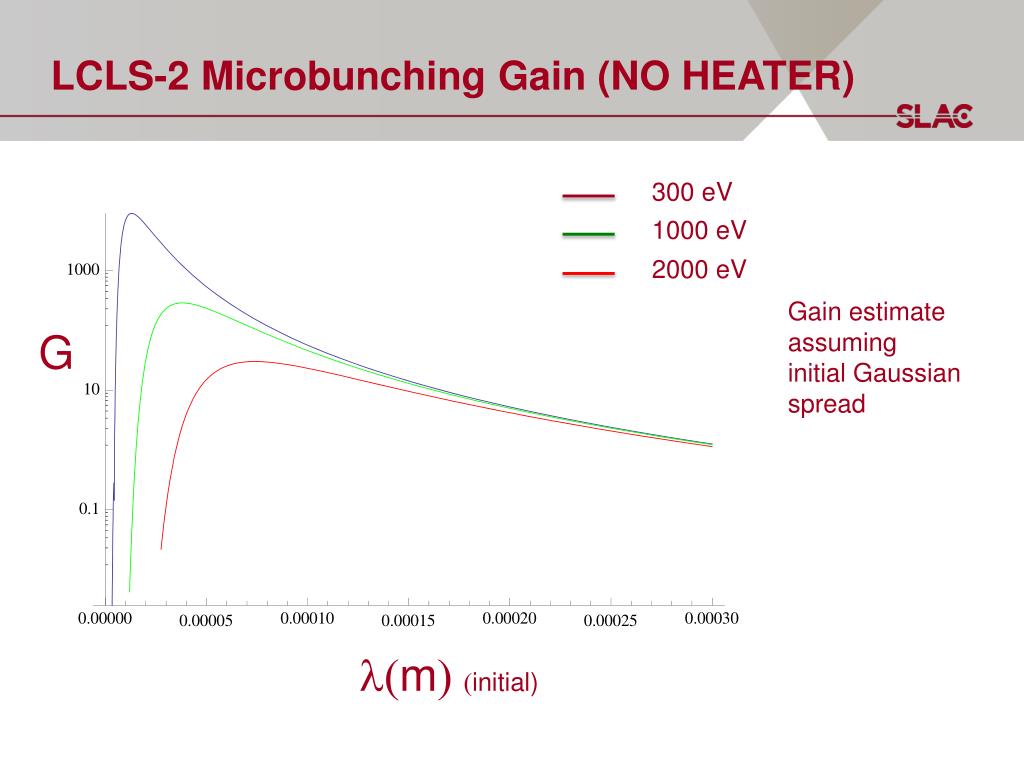 LCLS-2 Microbunching Gain (NO HEATER)

SLAC

300 eV
1000 eV
2000 eV

Gain estimate assuming initial Gaussian spread

G

1000
10
0.1

0.00000
0.00005
0.00010
0.00015
0.00020
0.00025
0.00030

$\lambda$(m) (initial)